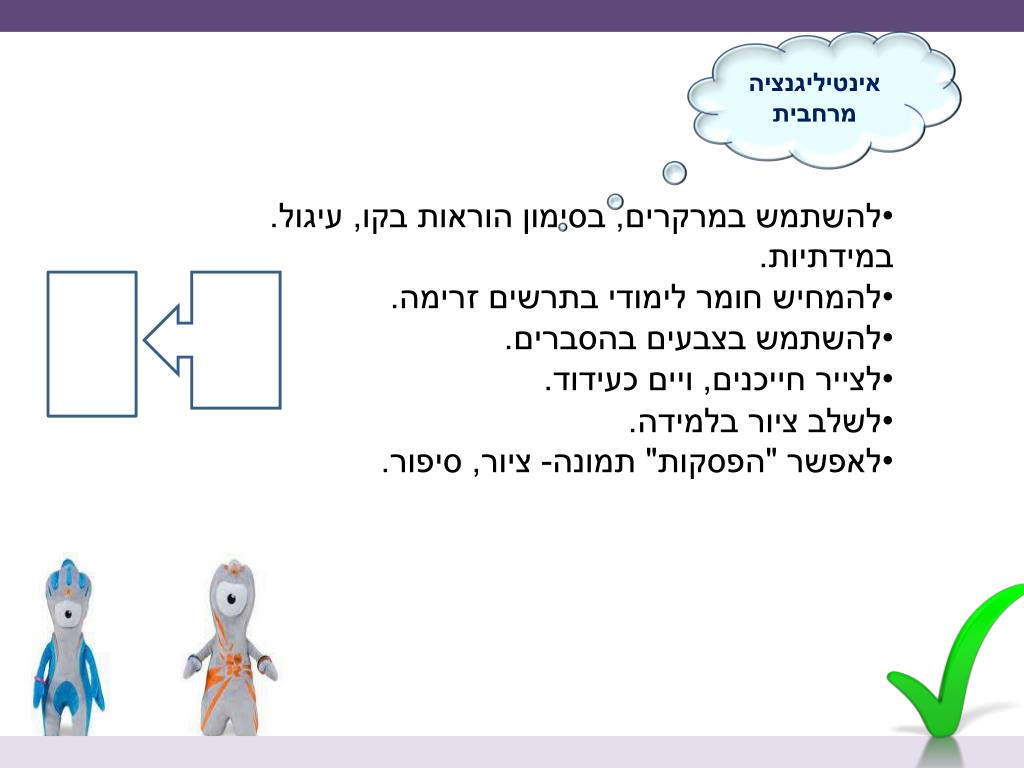 אינטיליגנציה מרחבית

•להשתמש במרקרים, בסימון הוראות בקו, עיגול. במידתיות.
•להמחיש חומר לימודי בתרשים זרימה.
•להשתמש בצבעים בהסברים.
•לצייר חייכנים, ויים כעידוד.
•לשלב ציור בלמידה.
•לאפשר "הפסקות" תמונה- ציור, סיפור.